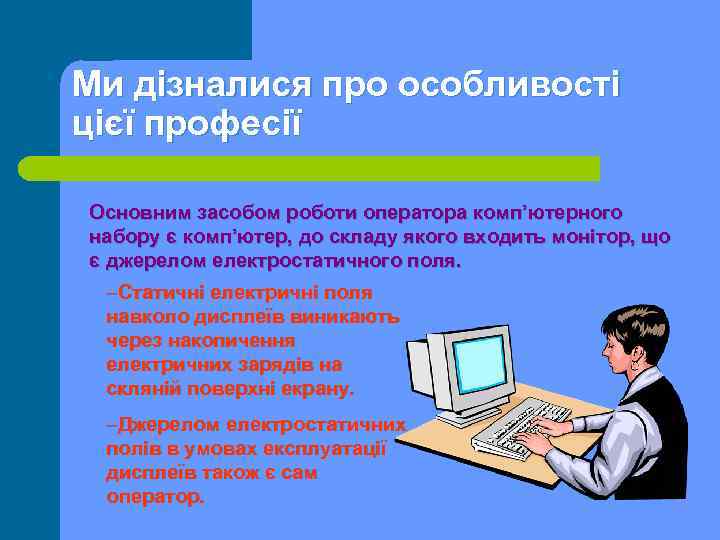 Ми дізналися про особливості цієї професії

Основним засобом роботи оператора комп'ютерного набору є комп'ютер, до складу якого входить монітор, що є джерелом електростатичного поля.

–Статичні електричні поля навколо дисплеїв виникають через накопичення електричних зарядів на скляній поверхні екрану.

–Джерелом електростатичних полів в умовах експлуатації дисплеїв також є сам оператор.